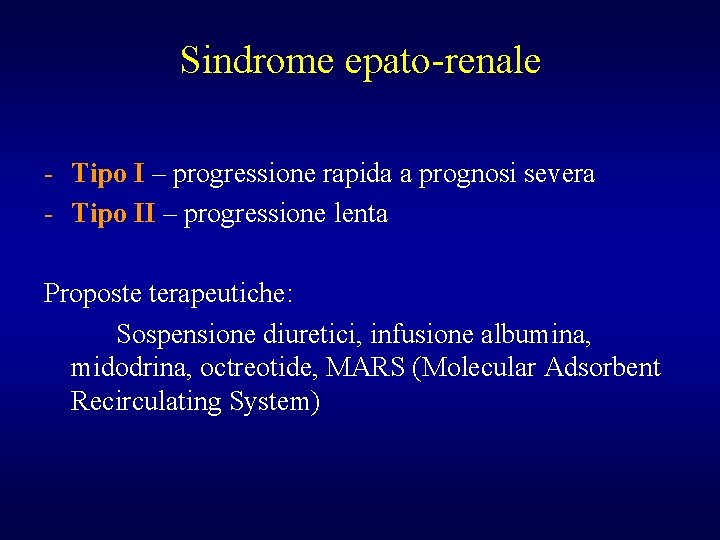 Sindrome epato-renale

- Tipo I – progressione rapida a prognosi severa
- Tipo II – progressione lenta

Proposte terapeutiche:

Sospensione diuretici, infusione albumina, midodrina, octreotide, MARS (Molecular Adsorbent Recirculating System)